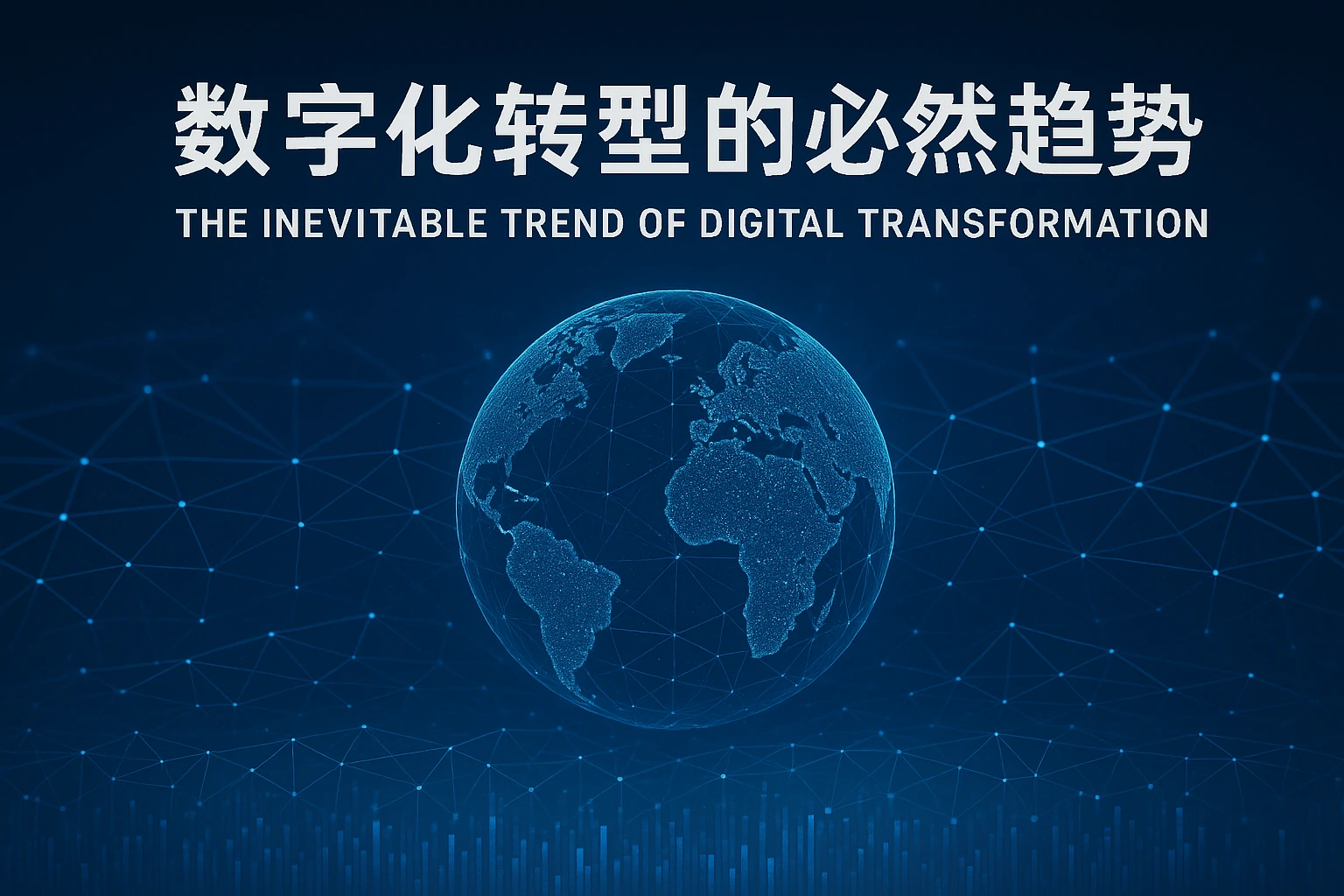 数字化转型的必然趋势
THE INEVITABLE TREND OF DIGITAL TRANSFORMATION